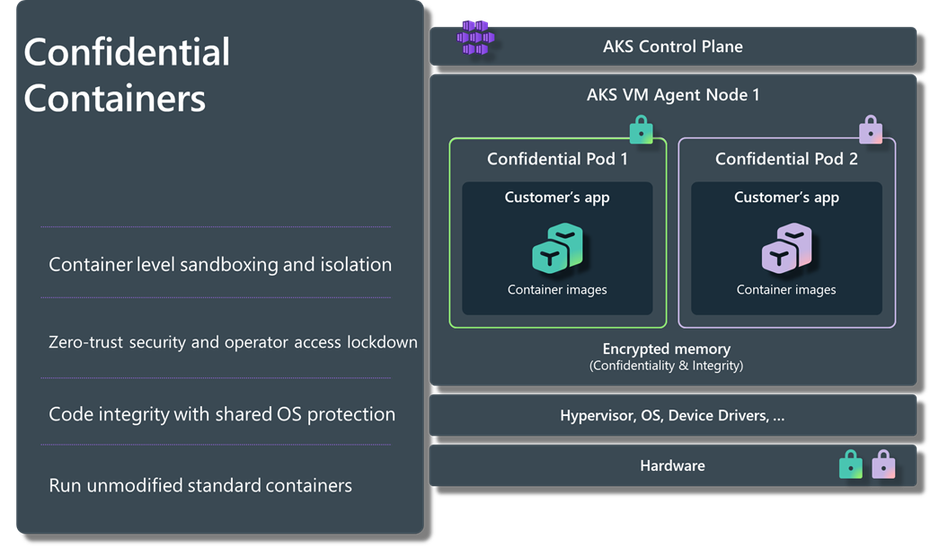 Confidential Containers

Container level sandboxing and isolation

Zero-trust security and operator access lockdown

Code integrity with shared OS protection

Run unmodified standard containers

AKS Control Plane

AKS VM Agent Node 1

Confidential Pod 1

Customer's app

Container images

Confidential Pod 2

Customer's app

Container images

Encrypted memory
(Confidentiality & Integrity)

Hypervisor, OS, Device Drivers, ...

Hardware